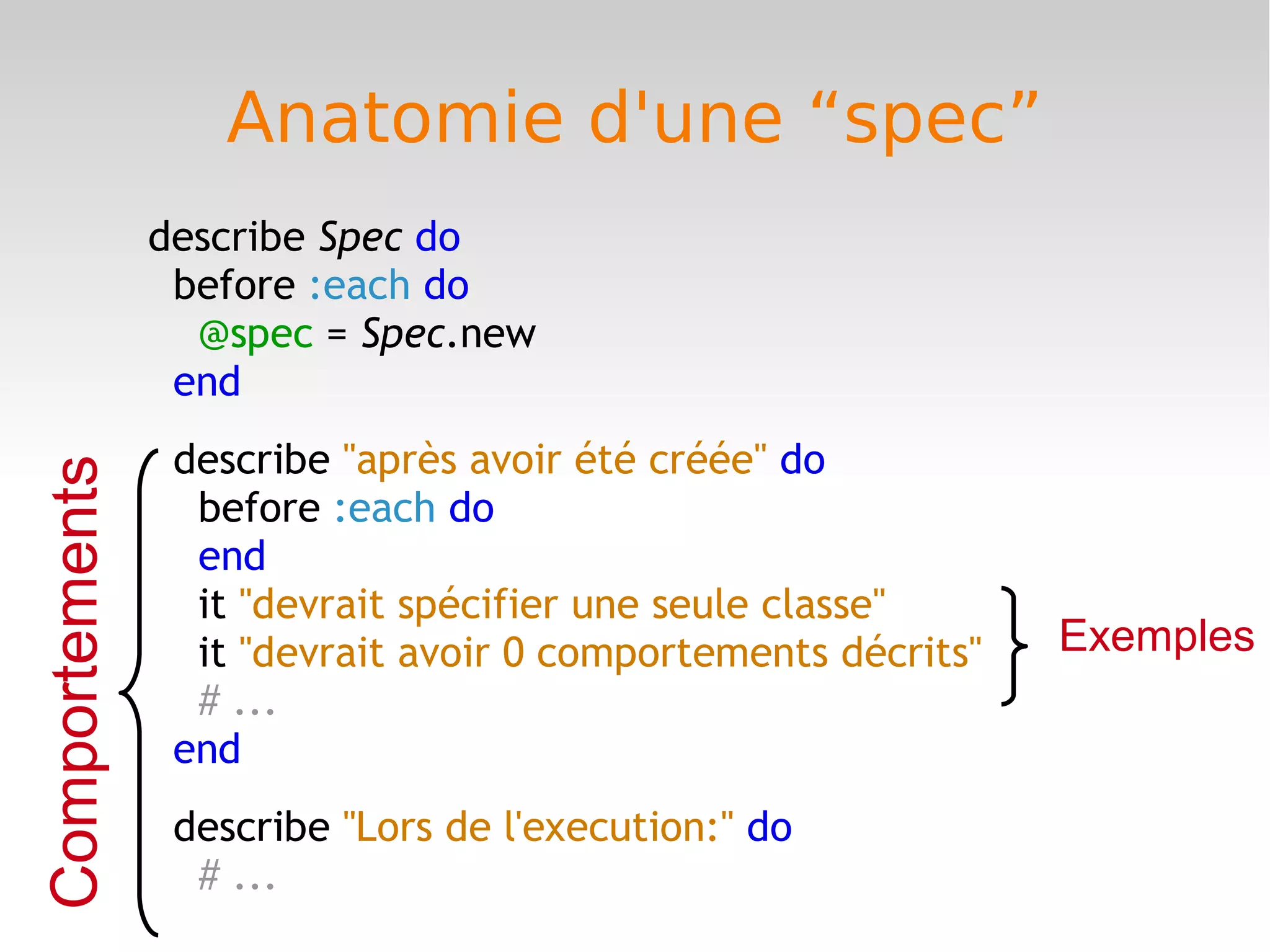 Anatomie d'une “spec”

describe Spec do
before :each do
@spec = Spec.new
end

Comportements

describe "après avoir été créée" do
before :each do
end
it "devrait spécifier une seule classe"
it "devrait avoir 0 comportements décrits"
# ...
end

Exemples

describe "Lors de l'execution:" do
# ...